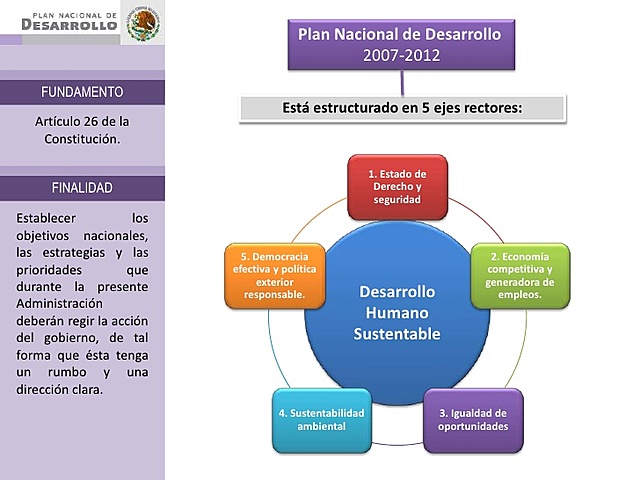 PLAN NACIONAL DE
DESARROLLO

FUNDAMENTO

Artículo 26 de la Constitución.

FINALIDAD

Establecer los objetivos nacionales, las estrategias y las prioridades que durante la presente Administración deberán regir la acción del gobierno, de tal forma que ésta tenga un rumbo y una dirección clara.

Plan Nacional de Desarrollo
2007-2012

Está estructurado en 5 ejes rectores:

1. Estado de Derecho y seguridad

2. Economía competitiva y generadora de empleos.

3. Igualdad de oportunidades

4. Sustentabilidad ambiental

5. Democracia efectiva y política exterior responsable.

Desarrollo Humano Sustentable